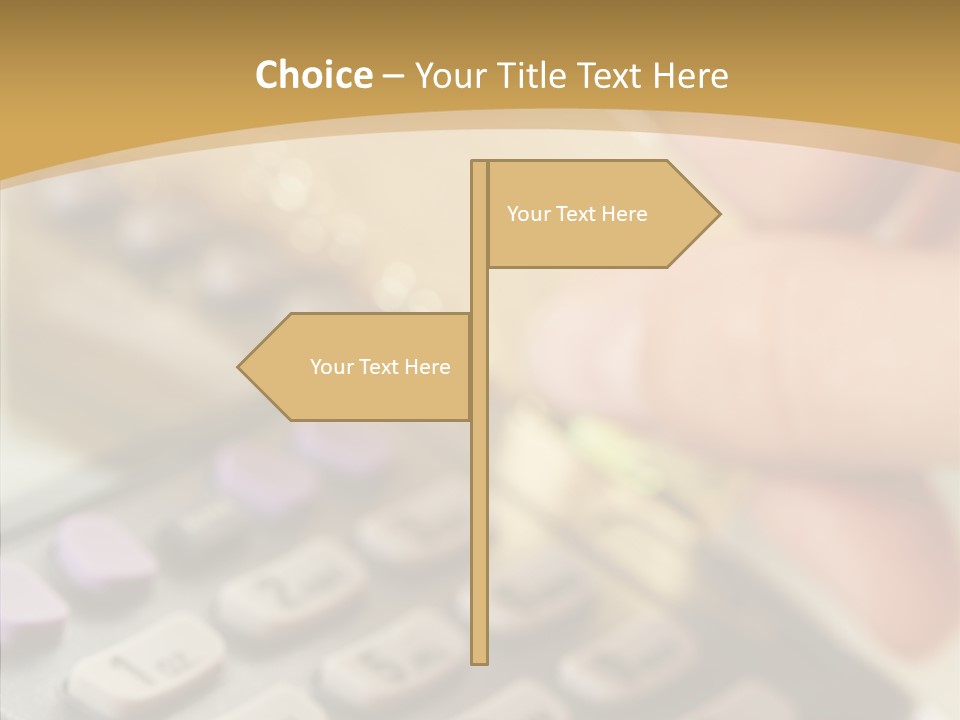 Choice – Your Title Text Here

Your Text Here

Your Text Here